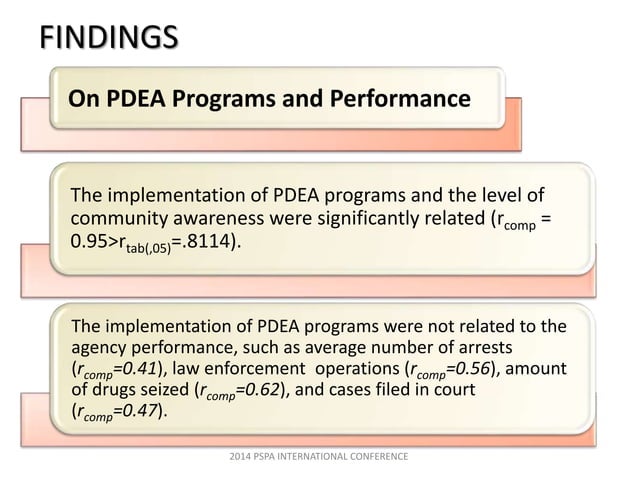 FINDINGS

On PDEA Programs and Performance

The implementation of PDEA programs and the level of community awareness were significantly related ($r_{comp}$ = 0.95>$r_{tab(,05)}$=.8114).

The implementation of PDEA programs were not related to the agency performance, such as average number of arrests ($r_{comp}$=0.41), law enforcement operations ($r_{comp}$=0.56), amount of drugs seized ($r_{comp}$=0.62), and cases filed in court ($r_{comp}$=0.47).

2014 PSPA INTERNATIONAL CONFERENCE